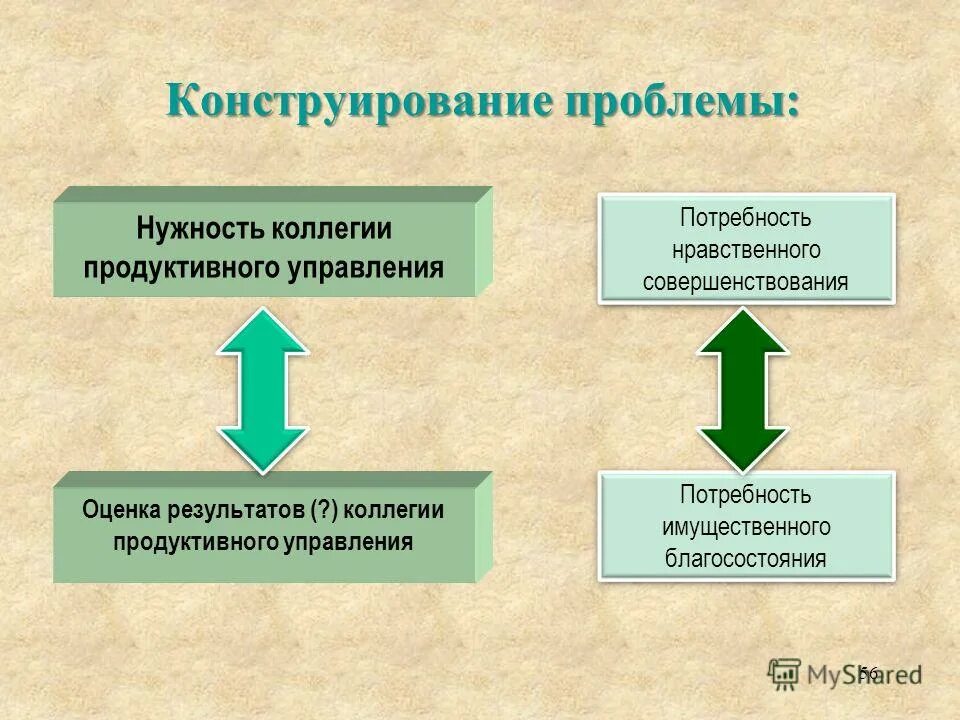 Конструирование проблемы:

Нужность коллегии продуктивного управления

Оценка результатов (?) коллегии продуктивного управления

Потребность нравственного совершенствования

Потребность имущественного благосостояния

56

MyShared